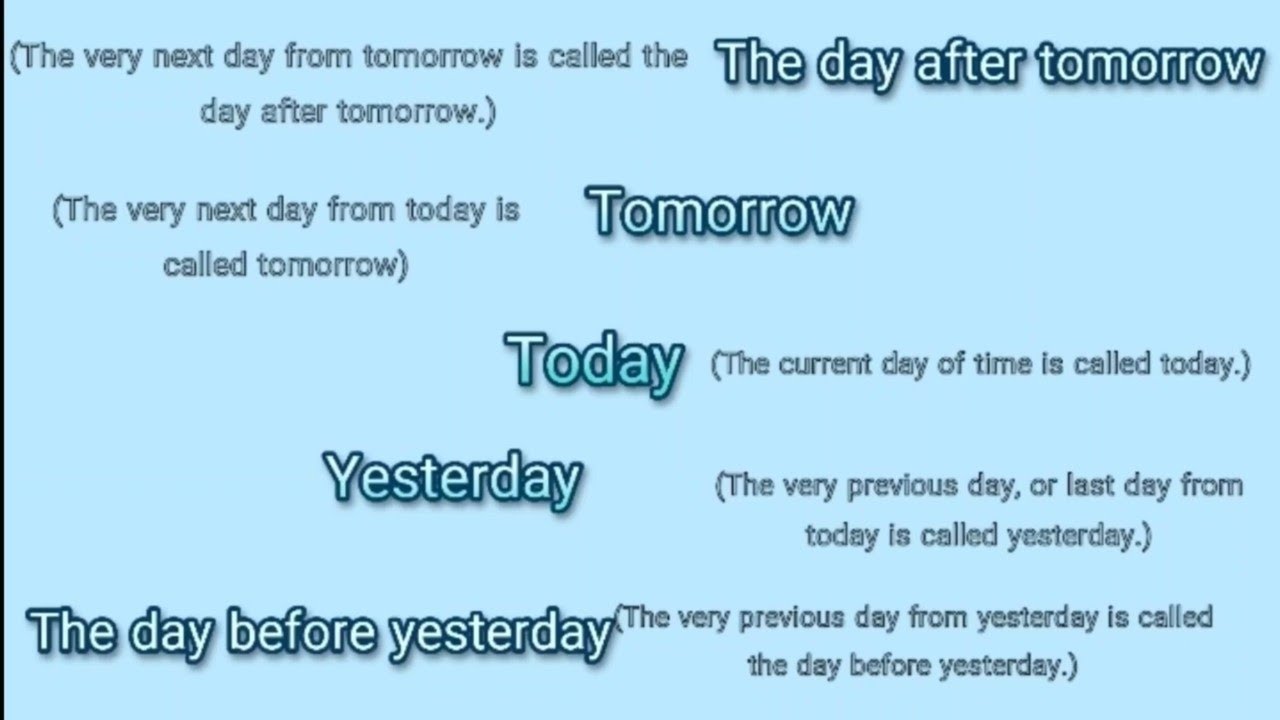 (The very next day from tomorrow is called the day after tomorrow.) The day after tomorrow

(The very next day from today is called tomorrow) Tomorrow

Today (The current day of time is called today.)

Yesterday (The very previous day, or last day from today is called yesterday.)

The day before yesterday (The very previous day from yesterday is called the day before yesterday.)